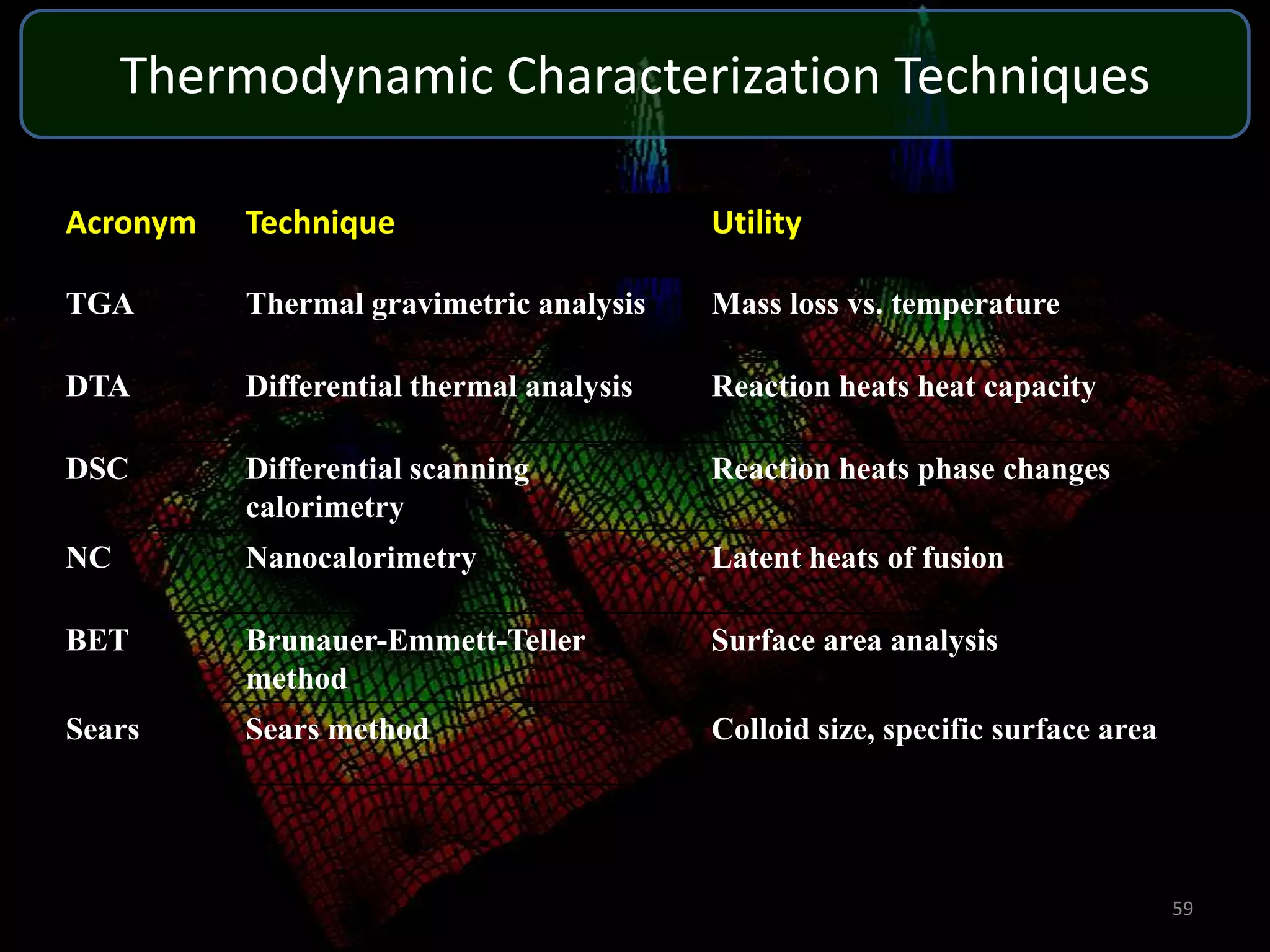 Thermodynamic Characterization Techniques

| Acronym | Technique | Utility |
|---|---|---|
| TGA | Thermal gravimetric analysis | Mass loss vs. temperature |
| DTA | Differential thermal analysis | Reaction heats heat capacity |
| DSC | Differential scanning calorimetry | Reaction heats phase changes |
| NC | Nanocalorimetry | Latent heats of fusion |
| BET | Brunauer-Emmett-Teller method | Surface area analysis |
| Sears | Sears method | Colloid size, specific surface area |

59